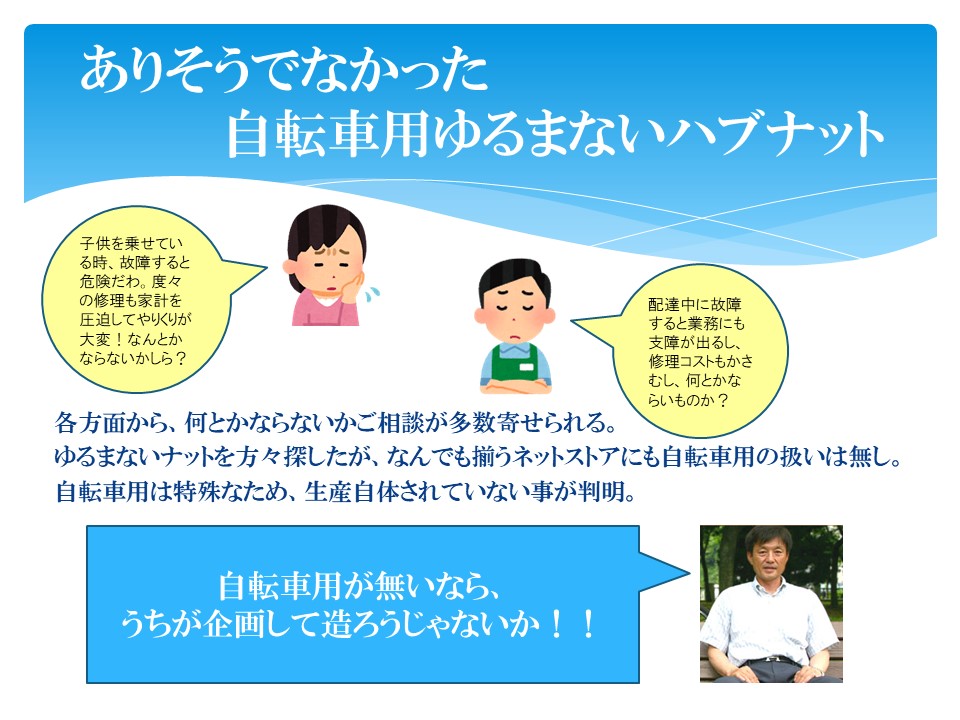 ありそうでなかった
自転車用ゆるまないハブナット

子供を乗せている時、故障すると危険だわ。度々の修理も家計を圧迫してやりくりが大変！なんとかならないかしら？

配達中に故障すると業務にも支障が出るし、修理コストもかさむし、何とかならいものか？

各方面から、何とかならないかご相談が多数寄せられる。
ゆるまないナットを方々探したが、なんでも揃うネットストアにも自転車用の扱いは無し。
自転車用は特殊なため、生産自体されていない事が判明。

自転車用が無いなら、
うちが企画して造ろうじゃないか！！